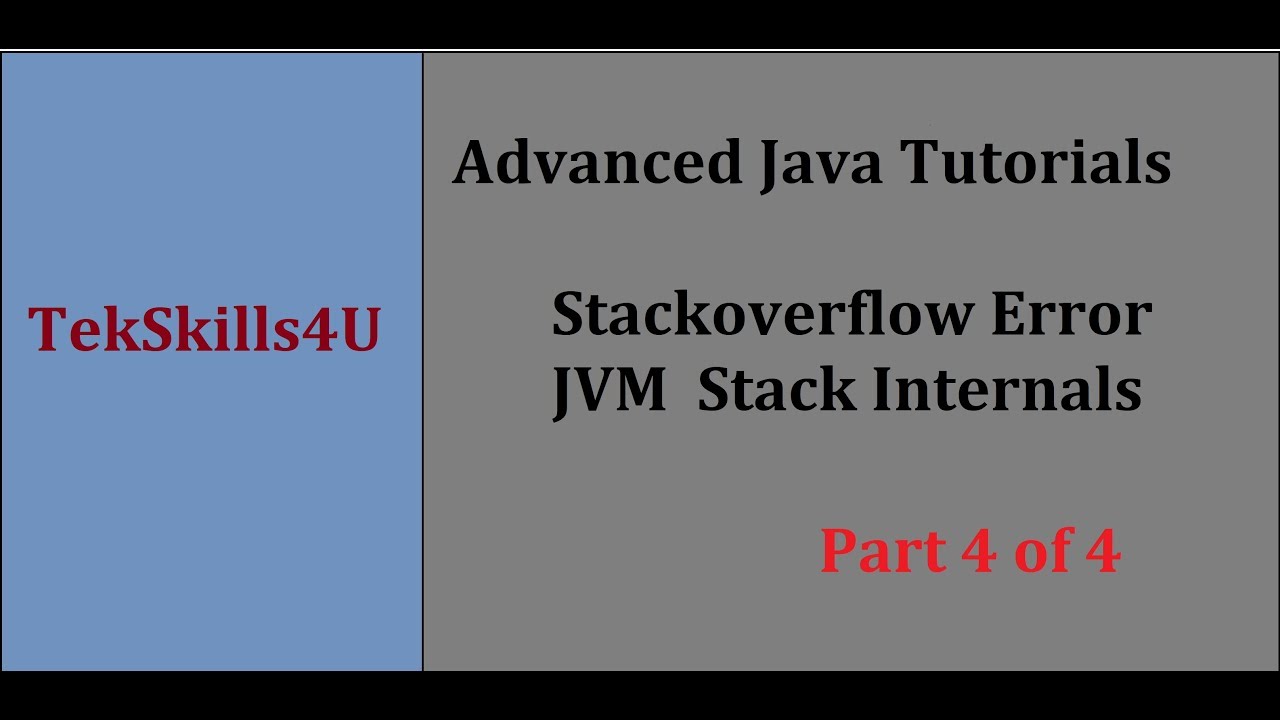 TekSkills4U

Advanced Java Tutorials

Stackoverflow Error
JVM Stack Internals

Part 4 of 4